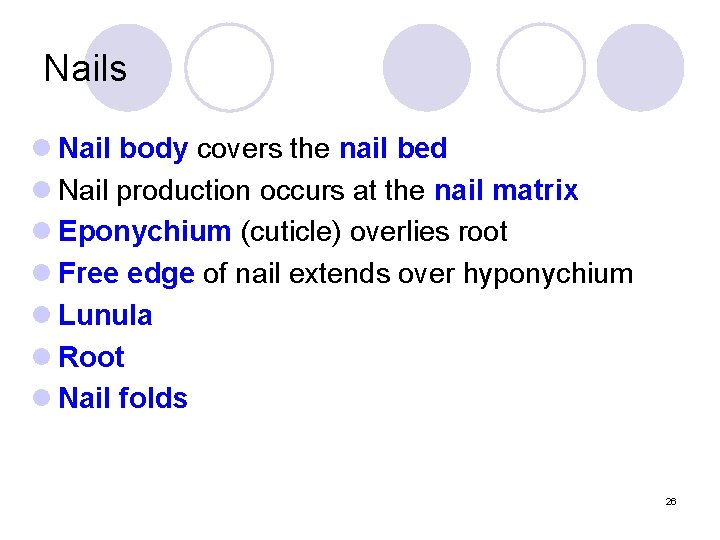 Nails

- Nail body covers the nail bed
- Nail production occurs at the nail matrix
- Eponychium (cuticle) overlies root
- Free edge of nail extends over hyponychium
- Lunula
- Root
- Nail folds

26